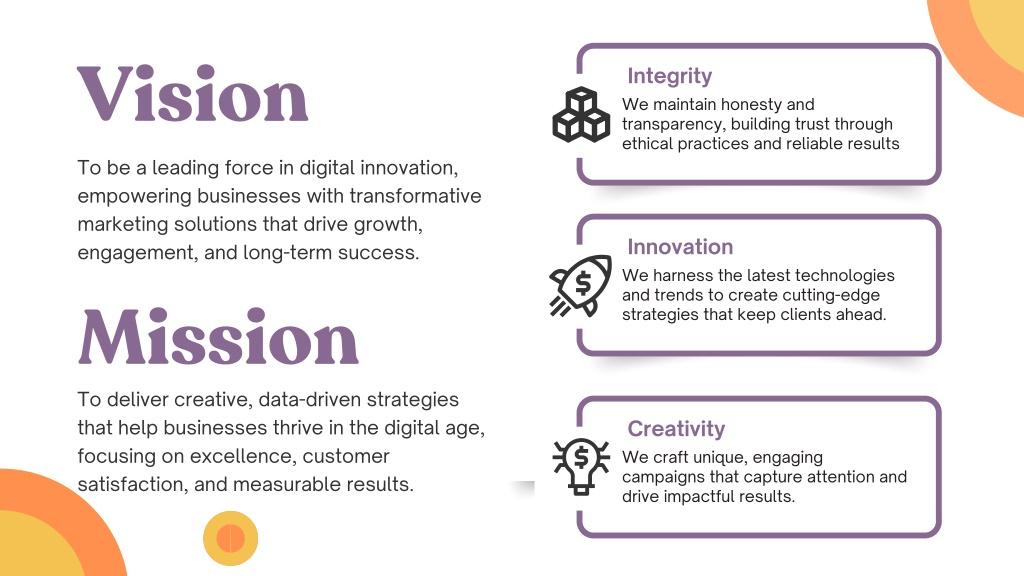 Vision

To be a leading force in digital innovation, empowering businesses with transformative marketing solutions that drive growth, engagement, and long-term success.

Mission

To deliver creative, data-driven strategies that help businesses thrive in the digital age, focusing on excellence, customer satisfaction, and measurable results.

Integrity

We maintain honesty and transparency, building trust through ethical practices and reliable results

Innovation

We harness the latest technologies and trends to create cutting-edge strategies that keep clients ahead.

Creativity

We craft unique, engaging campaigns that capture attention and drive impactful results.